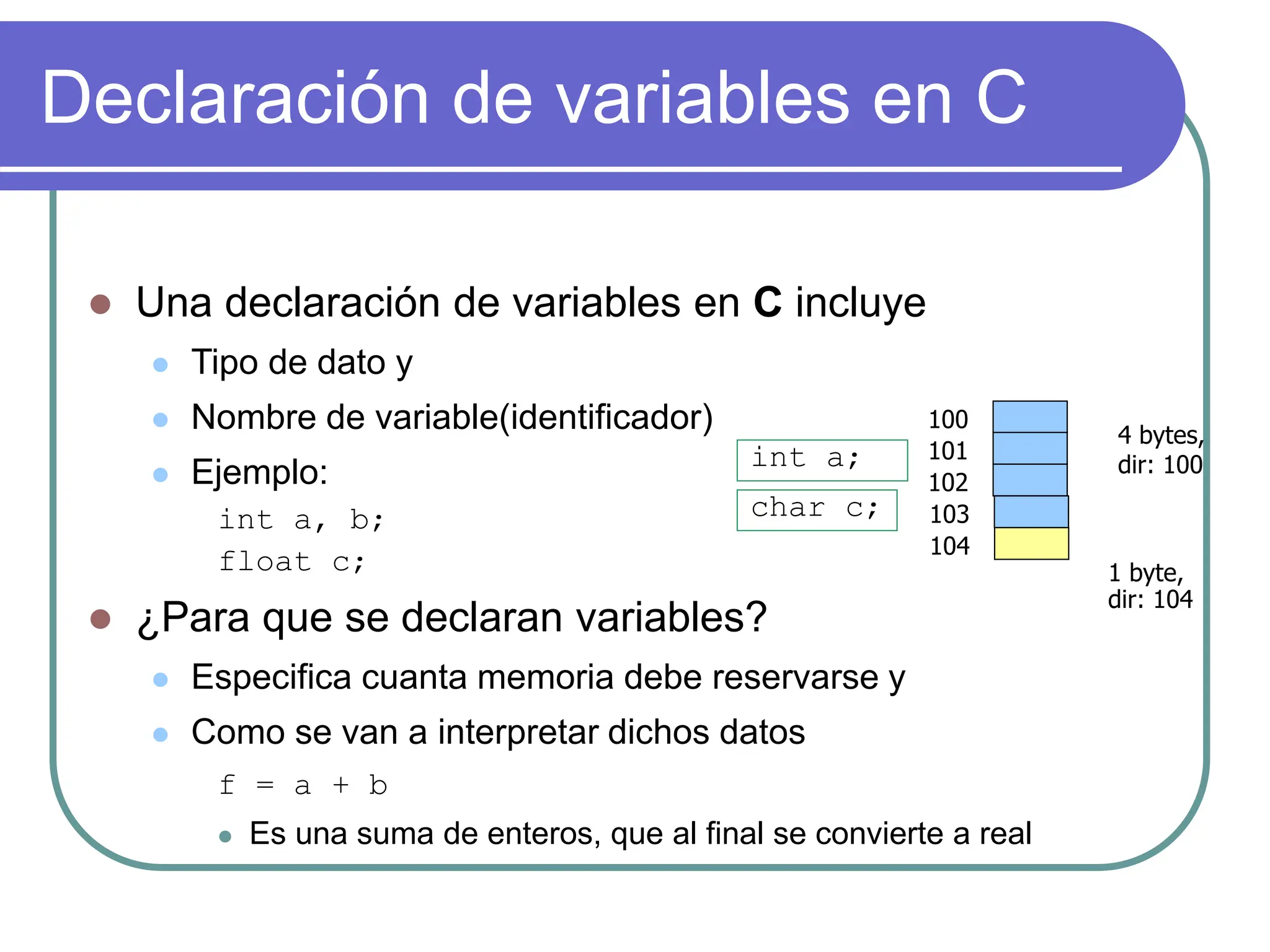 Declaración de variables en C

Una declaración de variables en C incluye

Tipo de dato y

Nombre de variable(identificador)

Ejemplo:

int a, b;
float c;

int a;

char c;

100
101
102
103
104

4 bytes,
dir: 100

1 byte,
dir: 104

¿Para que se declaran variables?

Especifica cuanta memoria debe reservarse y

Como se van a interpretar dichos datos

f = a + b

Es una suma de enteros, que al final se convierte a real